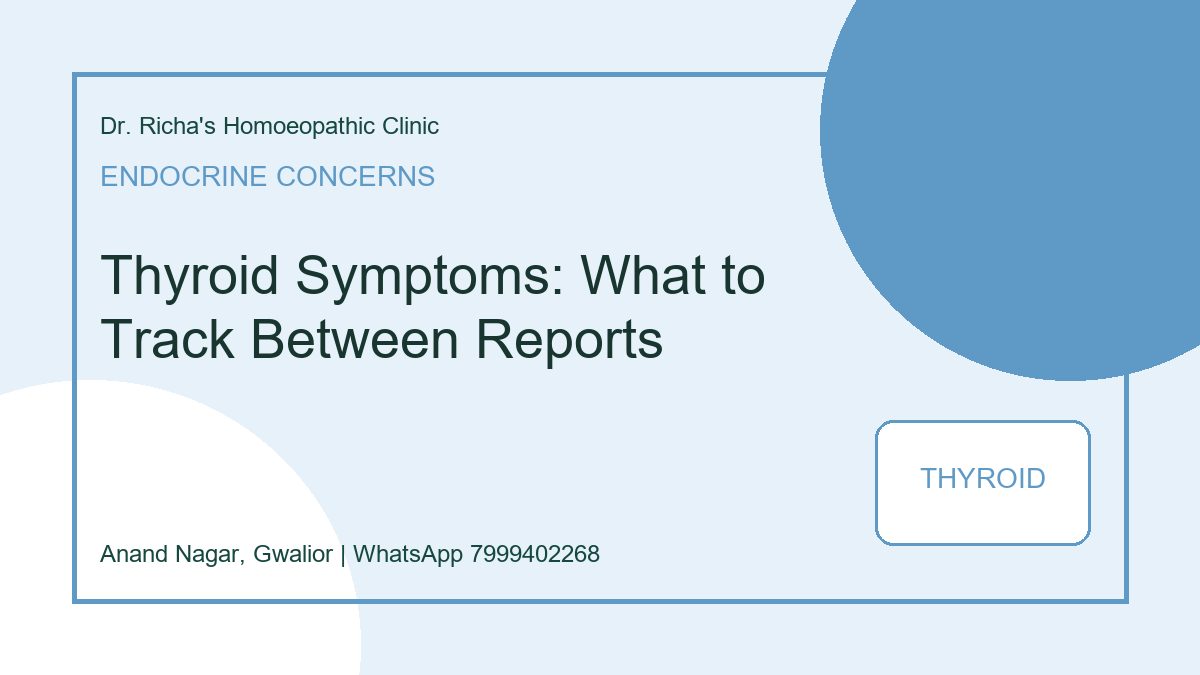 Dr. Richa's Homoeopathic Clinic

ENDOCRINE CONCERNS

Thyroid Symptoms: What to Track Between Reports

THYROID

Anand Nagar, Gwalior | WhatsApp 7999402268